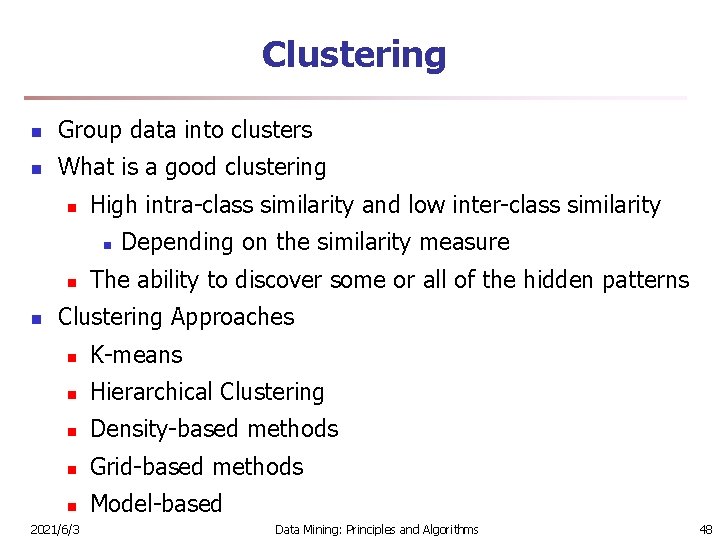 Clustering

- Group data into clusters
- What is a good clustering
  - High intra-class similarity and low inter-class similarity
    - Depending on the similarity measure
  - The ability to discover some or all of the hidden patterns
- Clustering Approaches
  - K-means
  - Hierarchical Clustering
  - Density-based methods
  - Grid-based methods
  - Model-based

2021/6/3 Data Mining: Principles and Algorithms 48